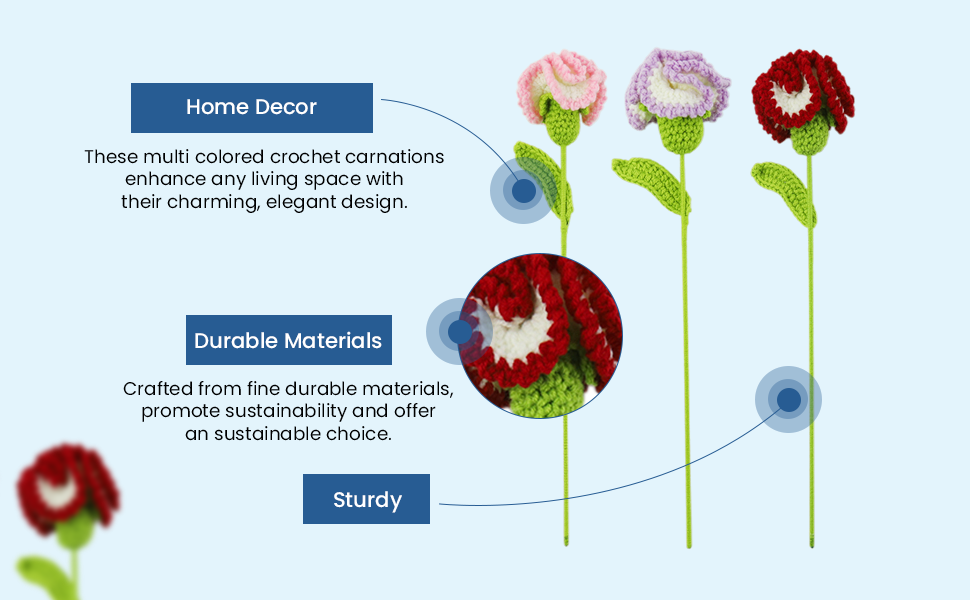 Home Decor

These multi colored crochet carnations enhance any living space with their charming, elegant design.

Durable Materials

Crafted from fine durable materials, promote sustainability and offer an sustainable choice.

Sturdy